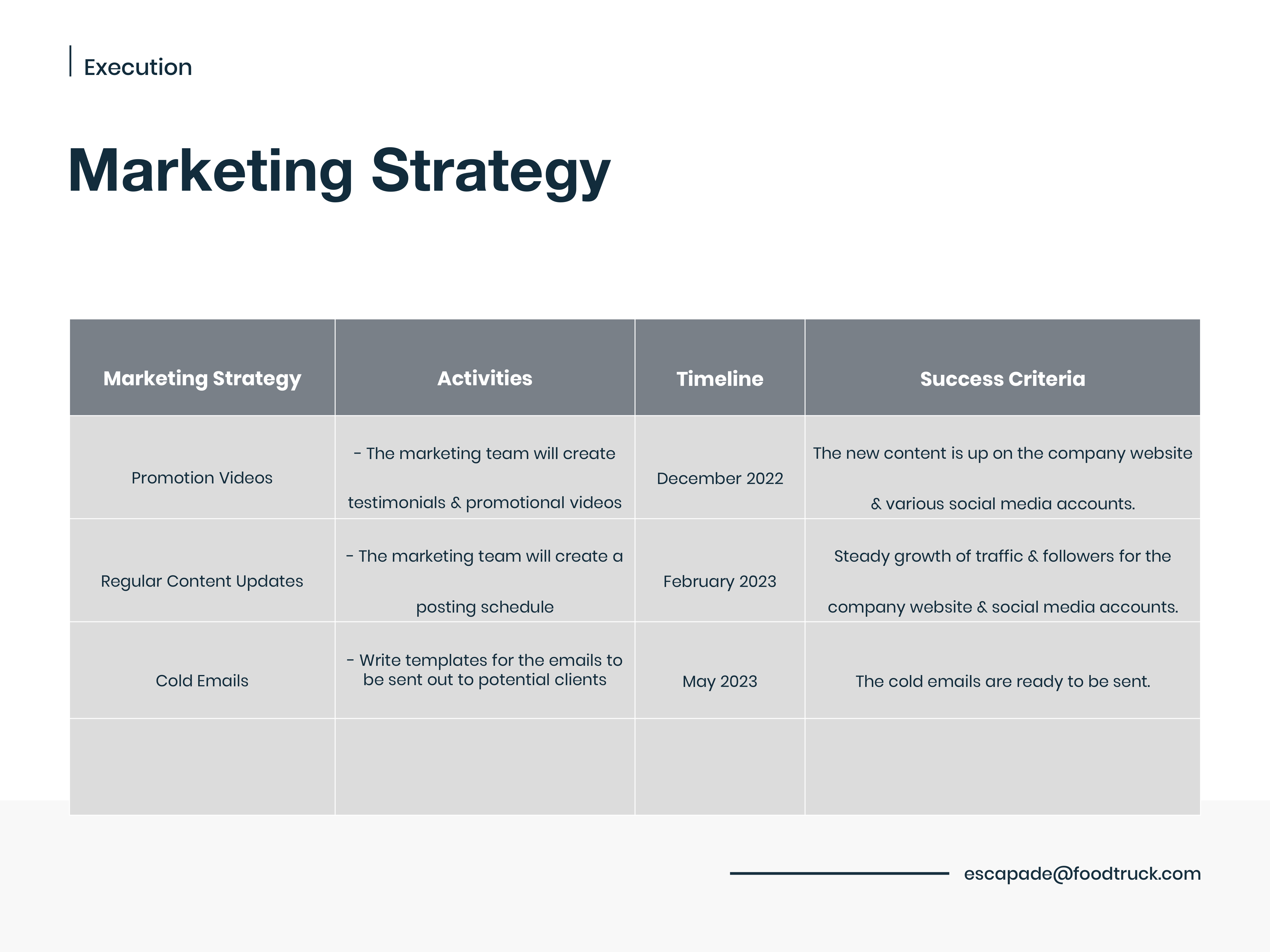 Execution

Marketing Strategy

| Marketing Strategy | Activities | Timeline | Success Criteria |
|---|---|---|---|
| Promotion Videos | - The marketing team will create testimonials & promotional videos | December 2022 | The new content is up on the company website & various social media accounts. |
| Regular Content Updates | - The marketing team will create a posting schedule | February 2023 | Steady growth of traffic & followers for the company website & social media accounts. |
| Cold Emails | - Write templates for the emails to be sent out to potential clients | May 2023 | The cold emails are ready to be sent. |
| | | | |

escapade@foodtruck.com